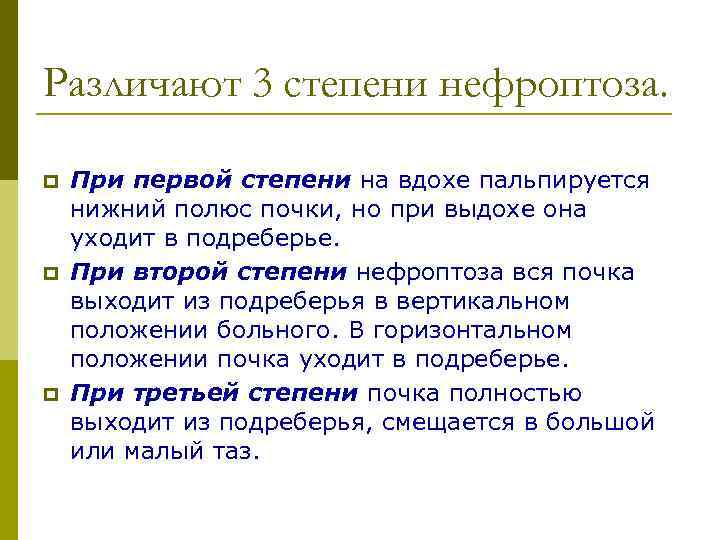 Различают 3 степени нефроптоза.

При первой степени на вдохе пальпируется нижний полюс почки, но при выдохе она уходит в подреберье.

При второй степени нефроптоза вся почка выходит из подреберья в вертикальном положении больного. В горизонтальном положении почка уходит в подреберье.

При третьей степени почка полностью выходит из подреберья, смещается в большой или малый таз.